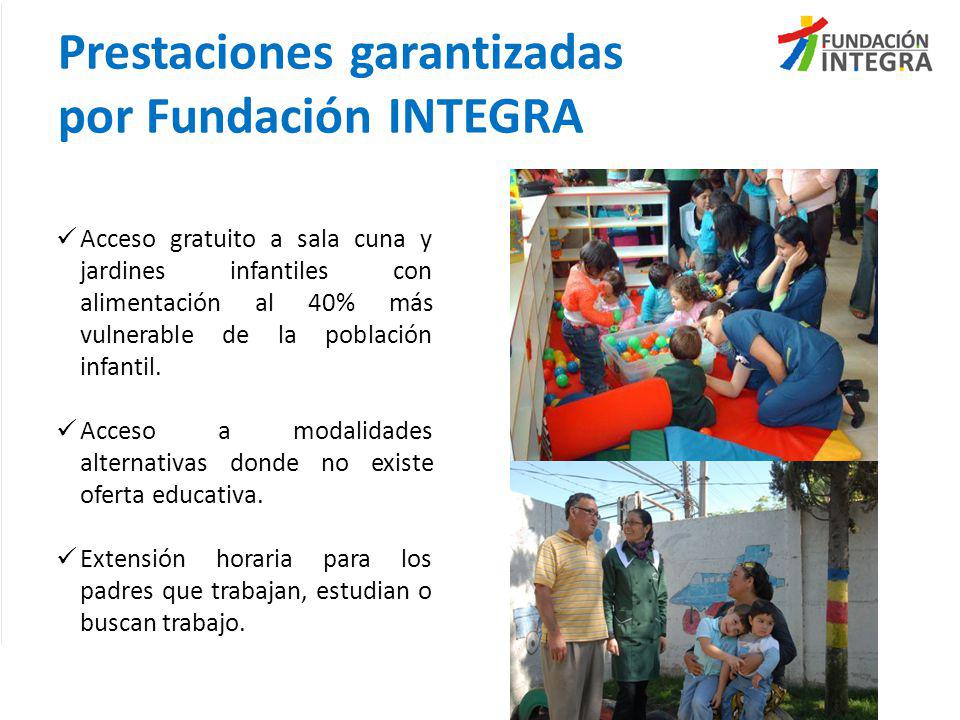 Prestaciones garantizadas por Fundación INTEGRA

FUNDACIÓN INTEGRA

✓ Acceso gratuito a sala cuna y jardines infantiles con alimentación al 40% más vulnerable de la población infantil.

✓ Acceso a modalidades alternativas donde no existe oferta educativa.

✓ Extensión horaria para los padres que trabajan, estudian o buscan trabajo.